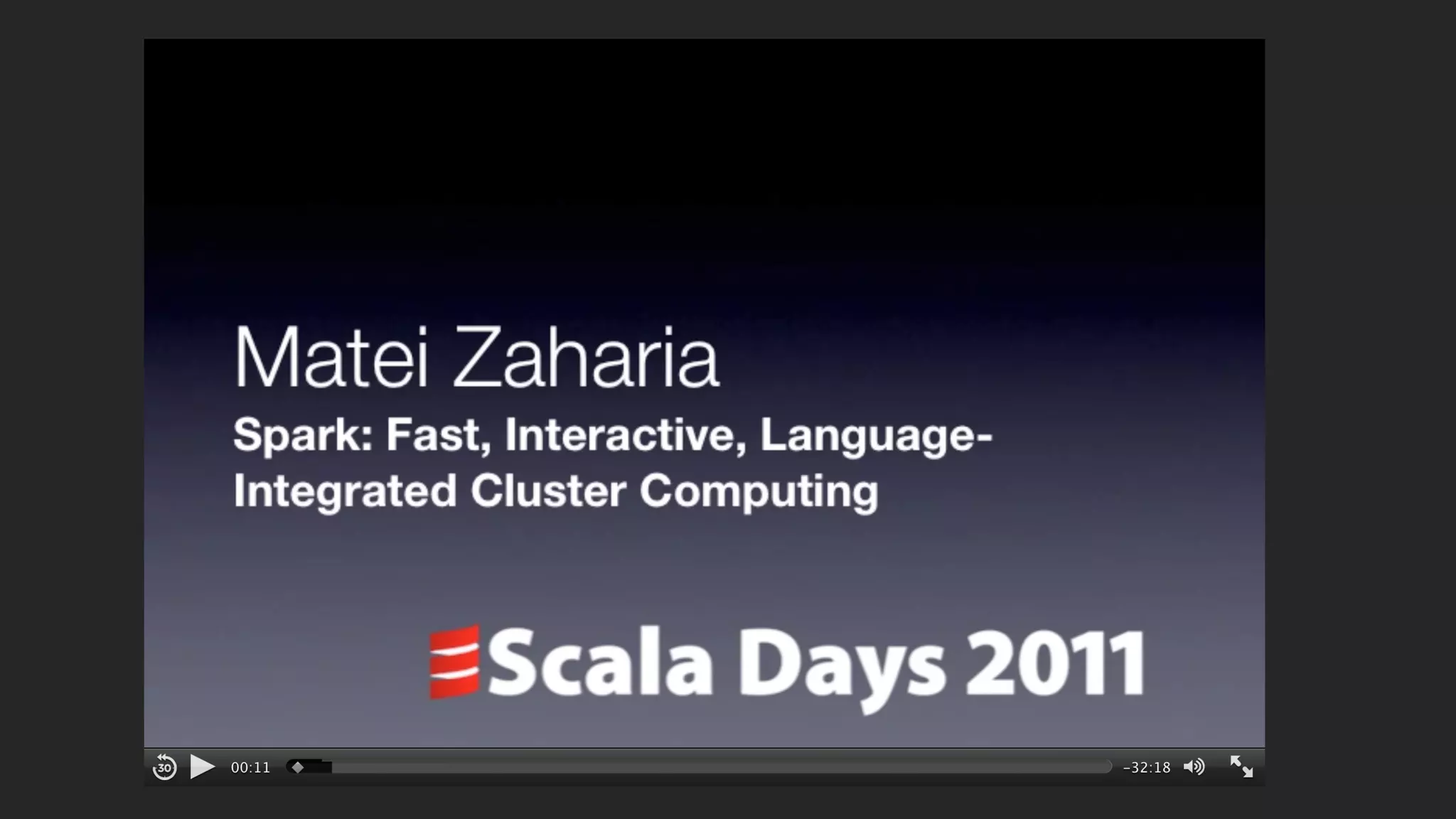 Matei Zaharia

Spark: Fast, Interactive, Language-Integrated Cluster Computing

Scala Days 2011

30 00:11 -32:18